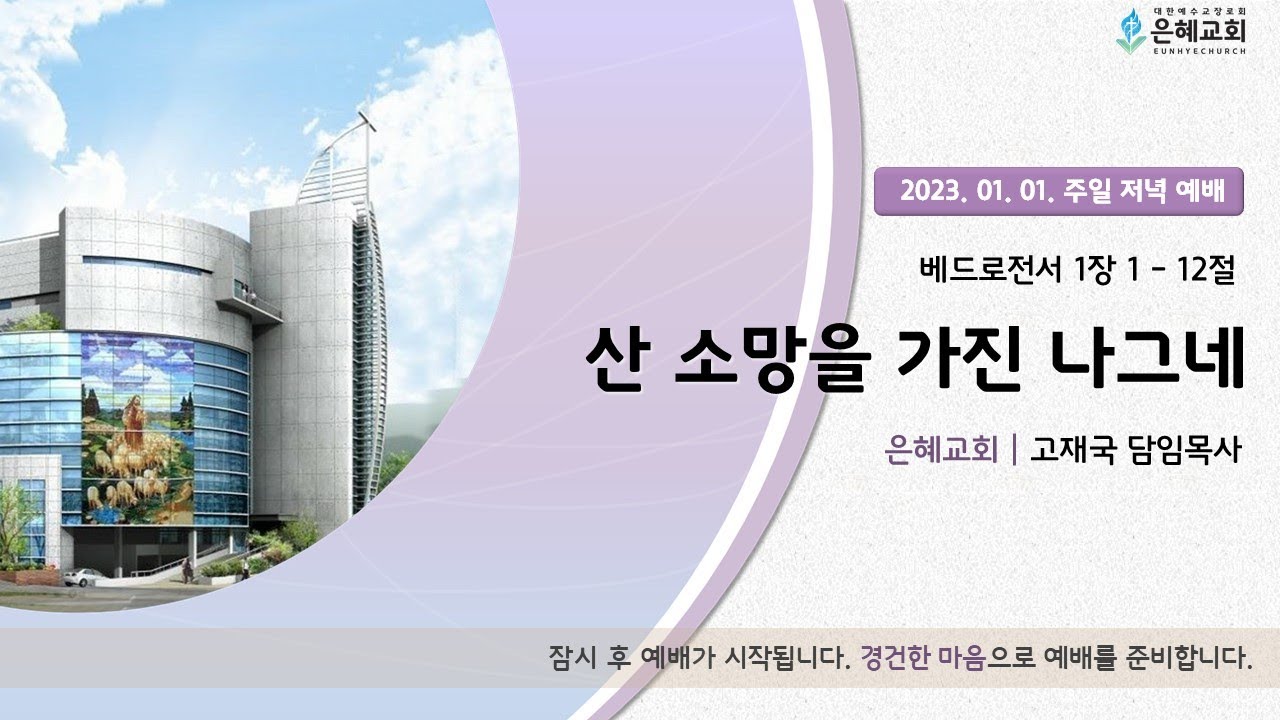 대한예수교장로회
은혜교회
EUNHYECHURCH

2023. 01. 01. 주일 저녁 예배

베드로전서 1장 1 - 12절

산 소망을 가진 나그네

은혜교회 | 고재국 담임목사

잠시 후 예배가 시작됩니다. 경건한 마음으로 예배를 준비합니다.